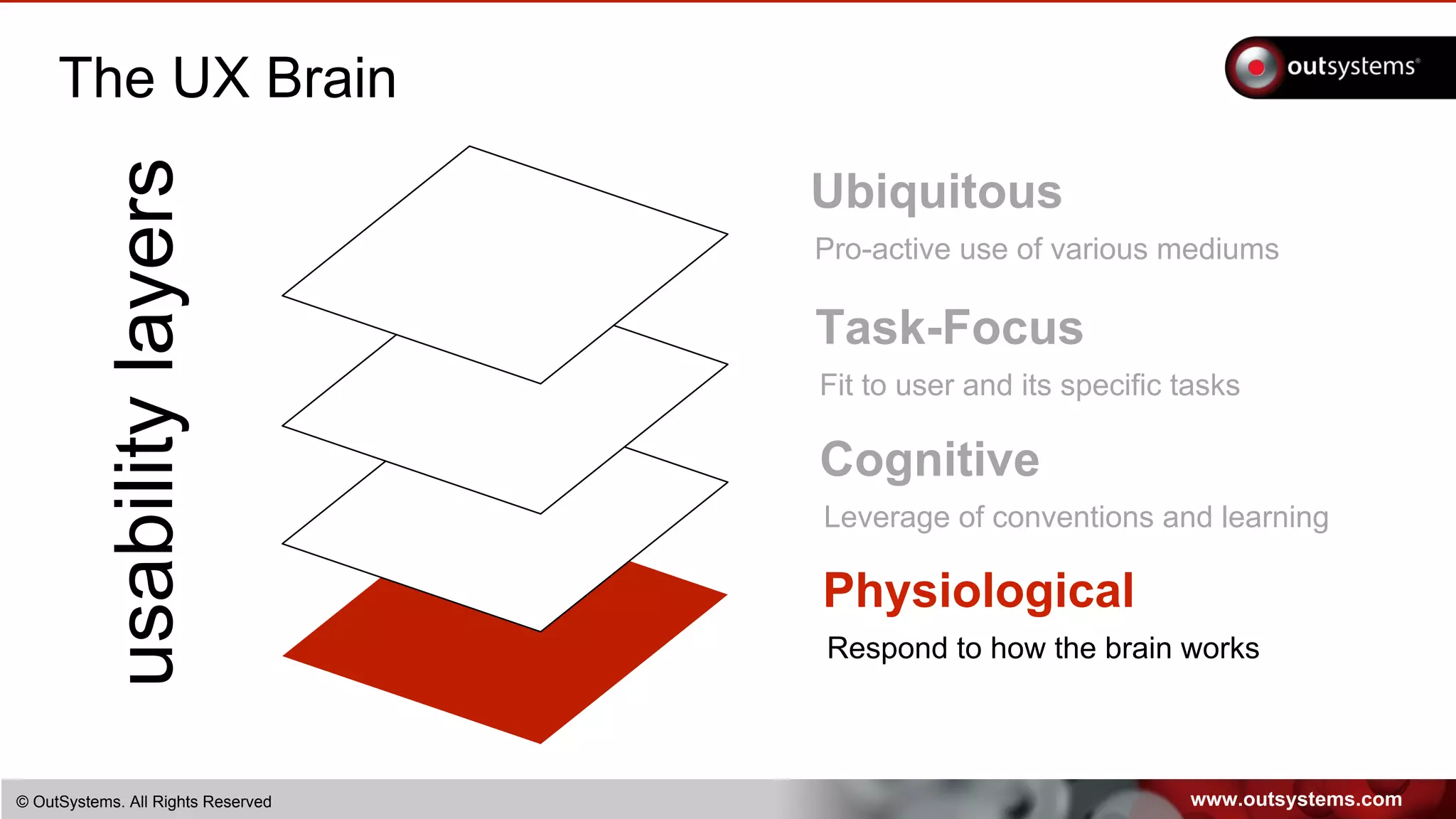 The UX Brain

outsystems®

usability layers

Ubiquitous

Pro-active use of various mediums

Task-Focus

Fit to user and its specific tasks

Cognitive

Leverage of conventions and learning

Physiological

Respond to how the brain works

© OutSystems. All Rights Reserved

www.outsystems.com